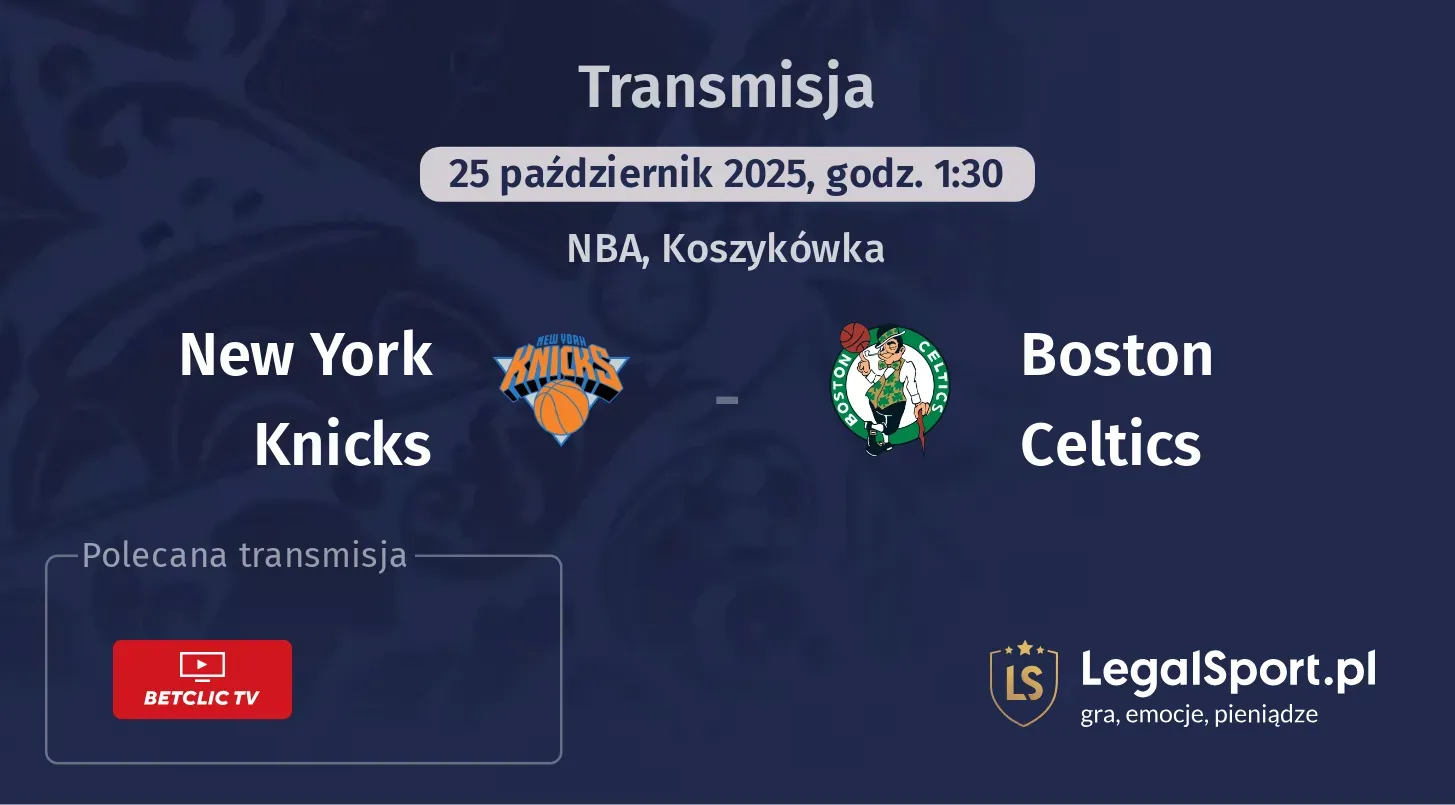 Transmisja

25 październik 2025, godz. 1:30

NBA, Koszykówka

New York Knicks

NEW YORK KNICKS

-

BOSTON CELTICS

Boston Celtics

Polecana transmisja

BETCLIC TV

LS

LegalSport.pl

gra, emocje, pieniądze